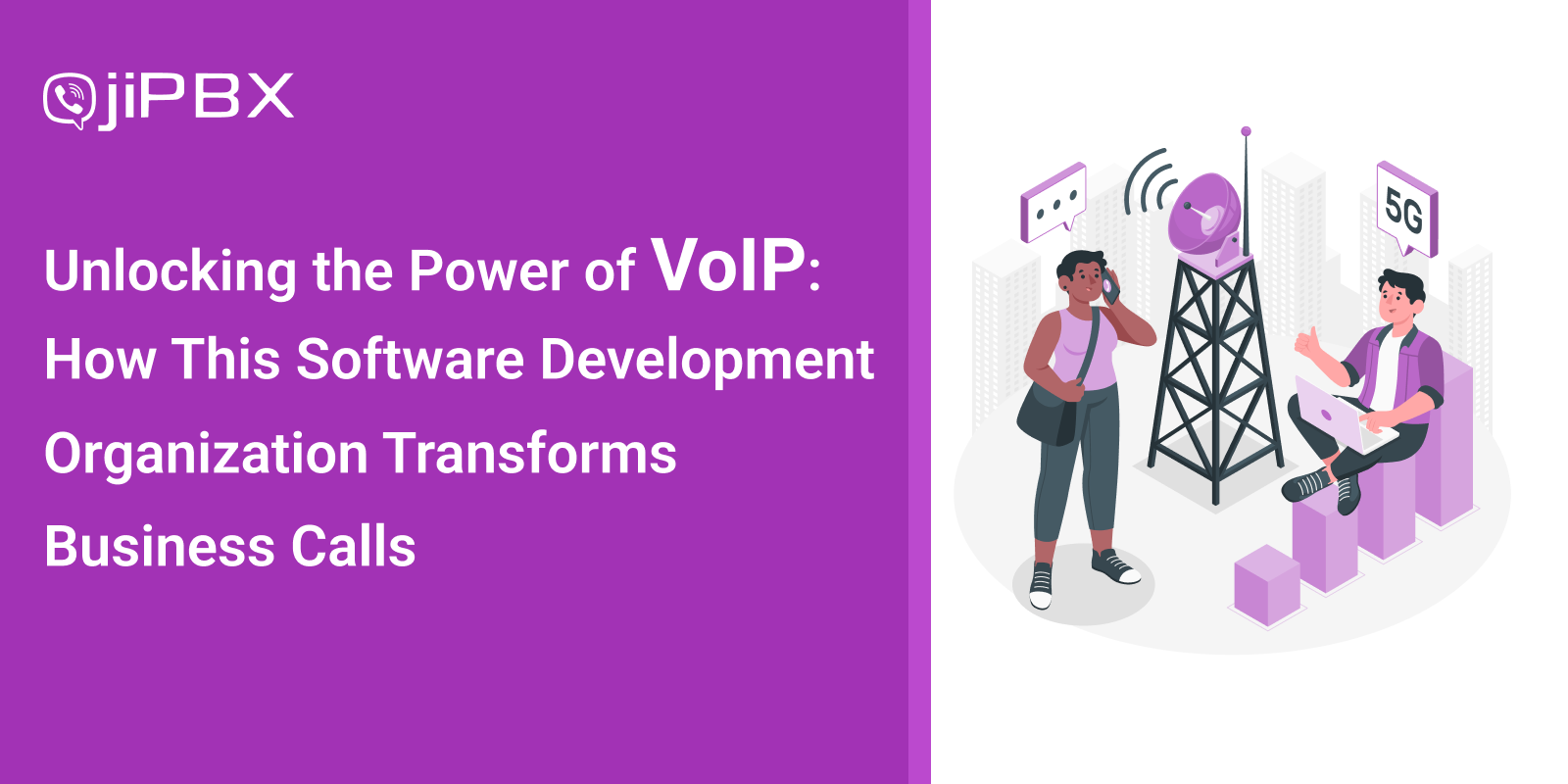 jiPBX

Unlocking the Power of VoIP: How This Software Development Organization Transforms Business Calls

5G